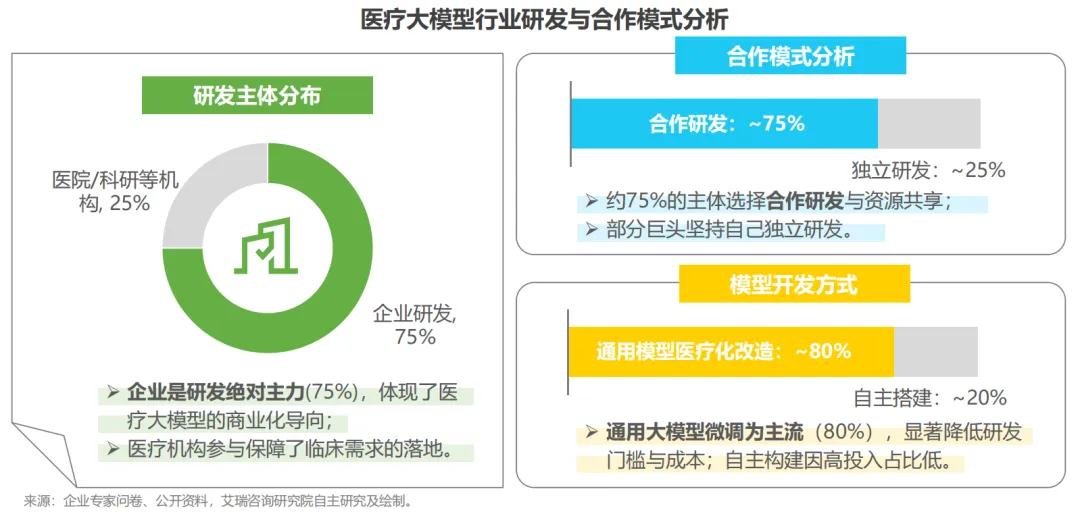 医疗大模型行业研发与合作模式分析

研发主体分布

医院/科研等机构, 25%

企业研发, 75%

➢ 企业是研发绝对主力(75%)，体现了医疗大模型的商业化导向；

➢ 医疗机构参与保障了临床需求的落地。

合作模式分析

合作研发：~75%

独立研发：~25%

➢ 约75%的主体选择合作研发与资源共享；

➢ 部分巨头坚持自己独立研发。

模型开发方式

通用模型医疗化改造：~80%

自主搭建：~20%

➢ 通用大模型微调为主流（80%），显著降低研发门槛与成本；自主构建因高投入占比低。

来源：企业专家问卷、公开资料，艾瑞咨询研究院自主研究及绘制。